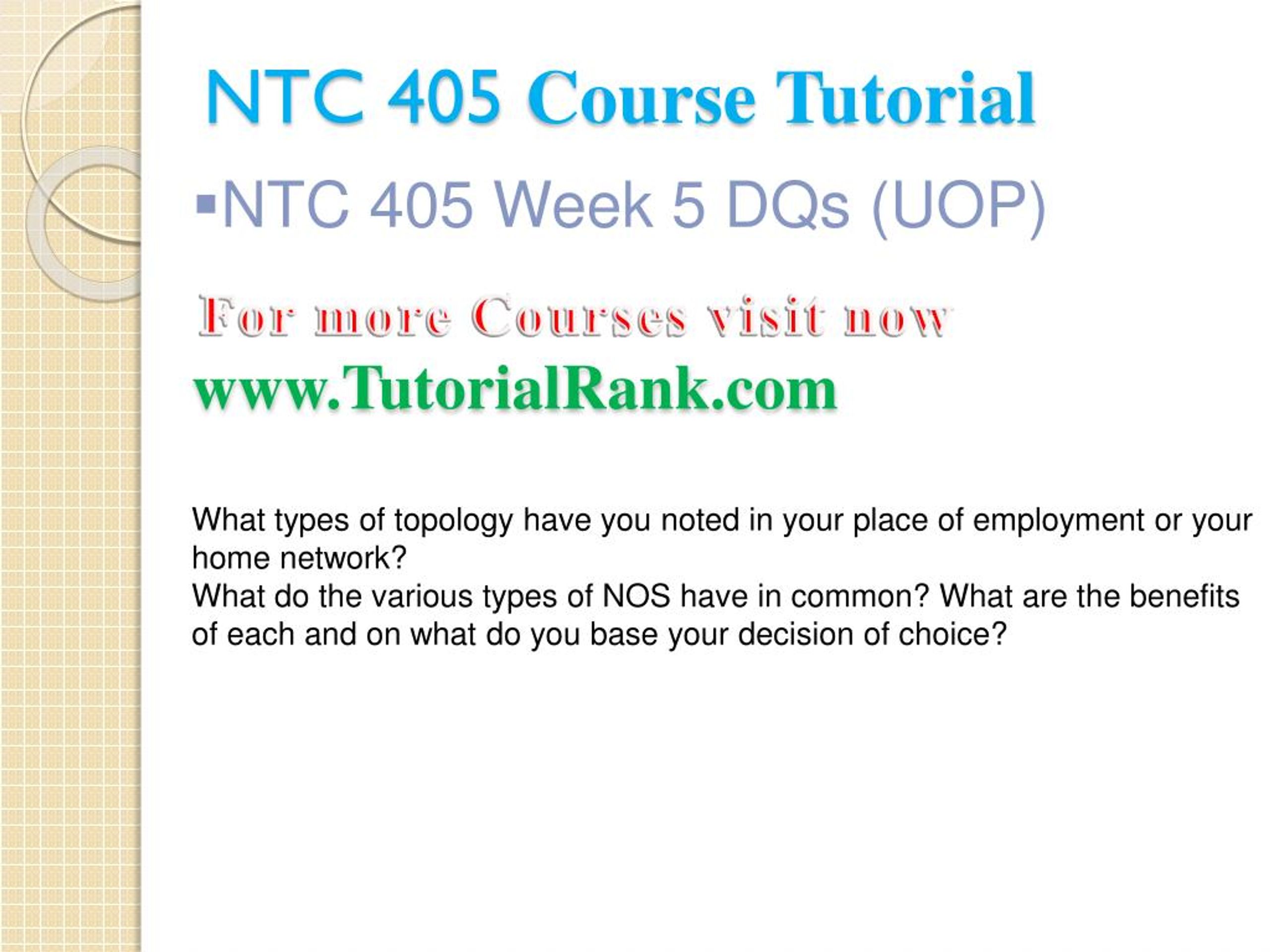 NTC 405 Course Tutorial

▪NTC 405 Week 5 DQs (UOP)

For more Courses visit now
www.TutorialRank.com

What types of topology have you noted in your place of employment or your home network?
What do the various types of NOS have in common? What are the benefits of each and on what do you base your decision of choice?